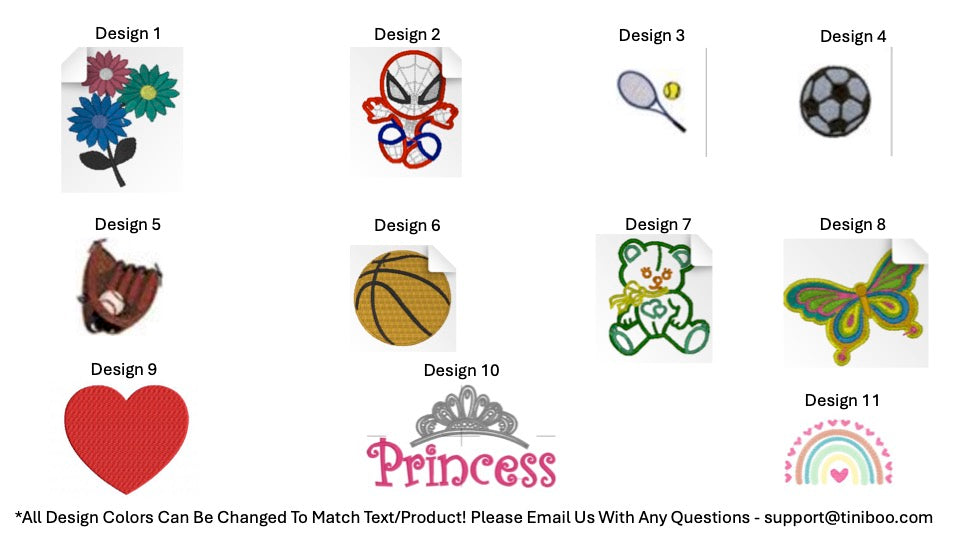 Design 1

Design 2

Design 3

Design 4

Design 5

Design 6

Design 7

Design 8

Design 9

Design 10

Princess

Design 11

*All Design Colors Can Be Changed To Match Text/Product! Please Email Us With Any Questions - support@tiniboo.com